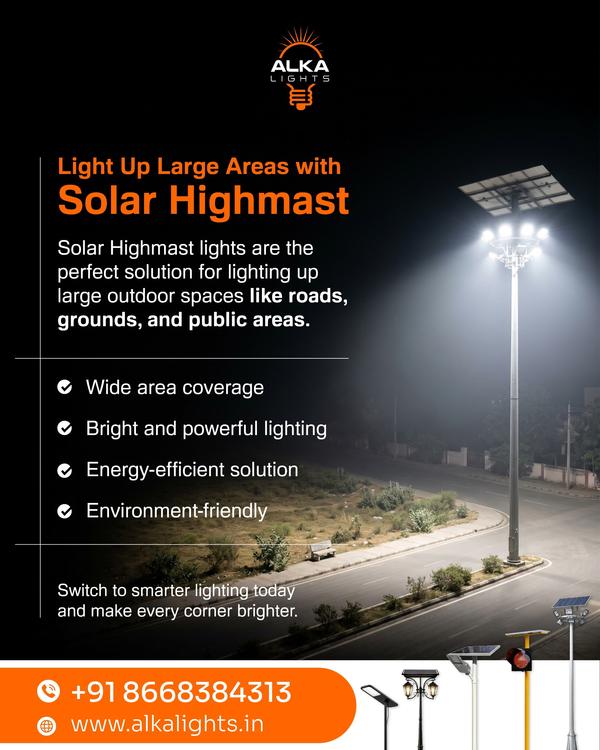 ALKA
LIGHTS

Light Up Large Areas with
Solar Highmast

Solar Highmast lights are the perfect solution for lighting up large outdoor spaces like roads, grounds, and public areas.

Wide area coverage

Bright and powerful lighting

Energy-efficient solution

Environment-friendly

Switch to smarter lighting today and make every corner brighter.

+91 8668384313
www.alkalights.in